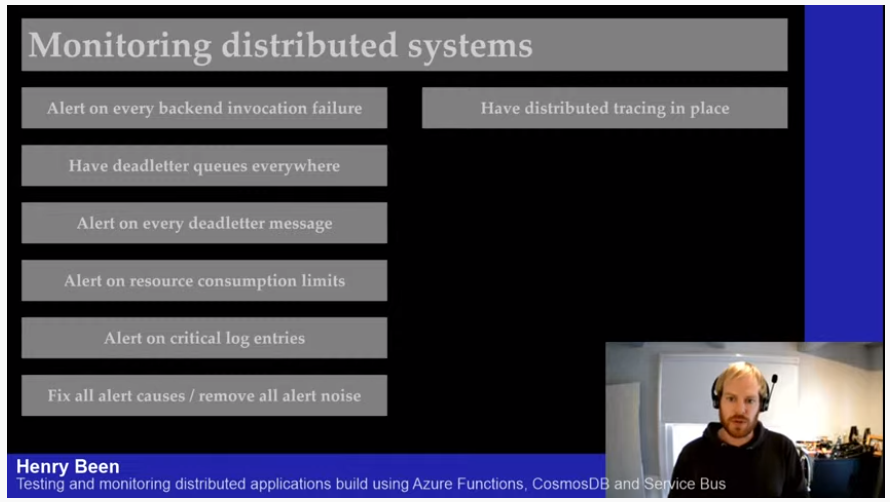 Monitoring distributed systems

Alert on every backend invocation failure

Have deadletter queues everywhere

Alert on every deadletter message

Alert on resource consumption limits

Alert on critical log entries

Fix all alert causes / remove all alert noise

Have distributed tracing in place

Henry Been
Testing and monitoring distributed applications build using Azure Functions, CosmosDB and Service Bus